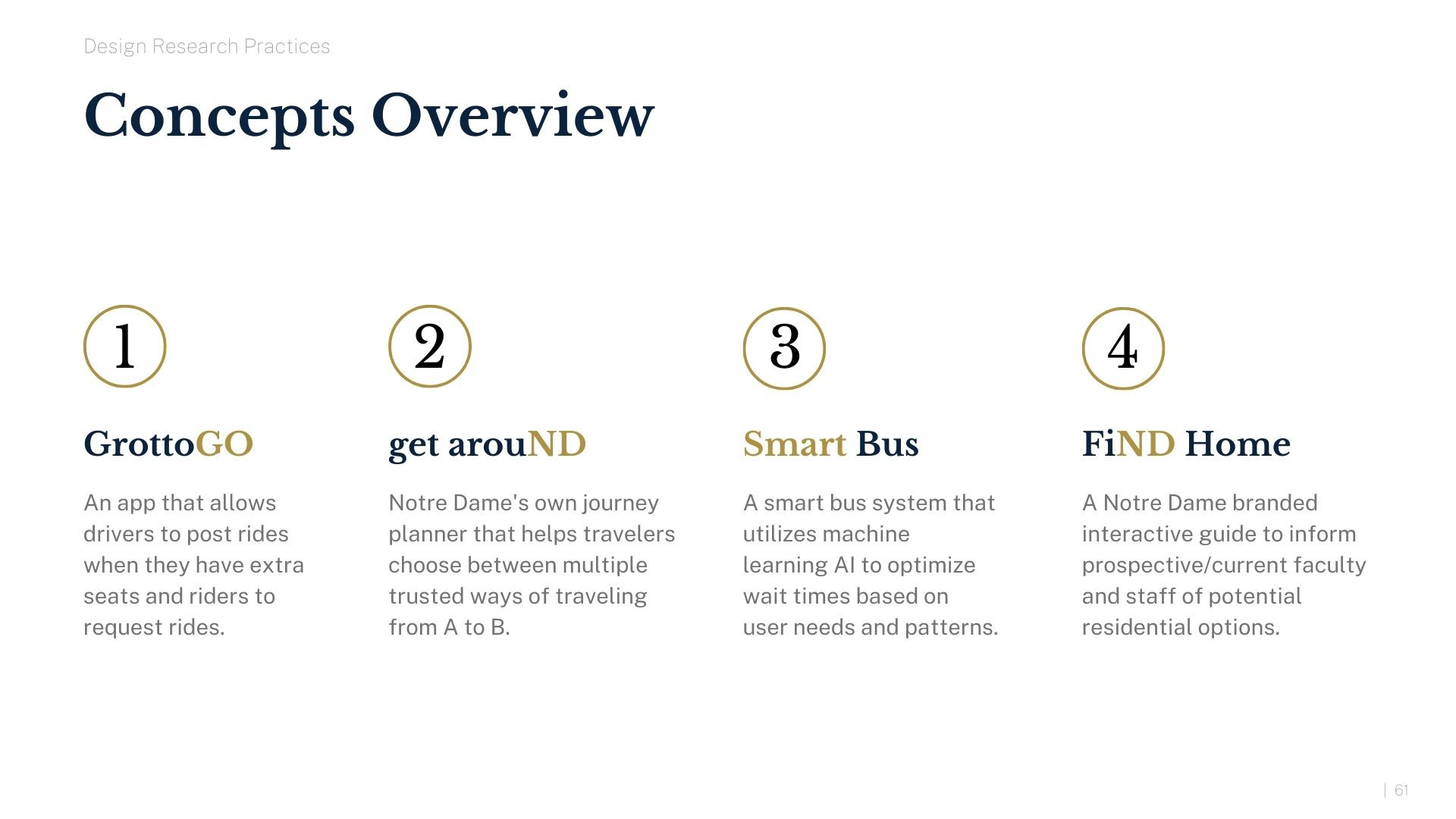 Design Research Practices

Concepts Overview

1

GrottoGO

An app that allows drivers to post rides when they have extra seats and riders to request rides.

2

get arouND

Notre Dame's own journey planner that helps travelers choose between multiple trusted ways of traveling from A to B.

3

Smart Bus

A smart bus system that utilizes machine learning AI to optimize wait times based on user needs and patterns.

4

FiND Home

A Notre Dame branded interactive guide to inform prospective/current faculty and staff of potential residential options.

| 61